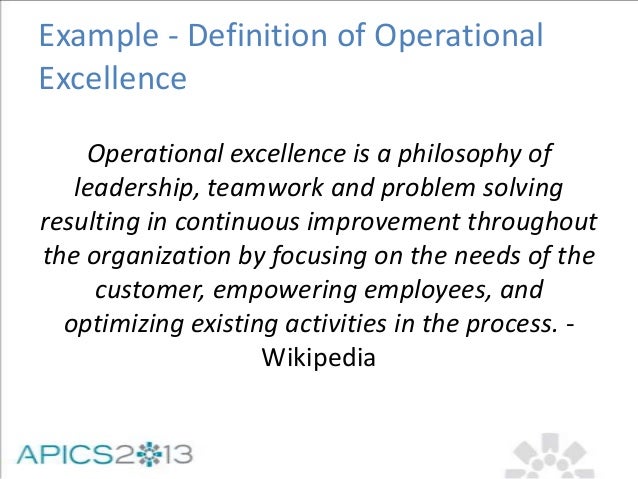 Example - Definition of Operational Excellence

Operational excellence is a philosophy of leadership, teamwork and problem solving resulting in continuous improvement throughout the organization by focusing on the needs of the customer, empowering employees, and optimizing existing activities in the process. - Wikipedia

APICS2013